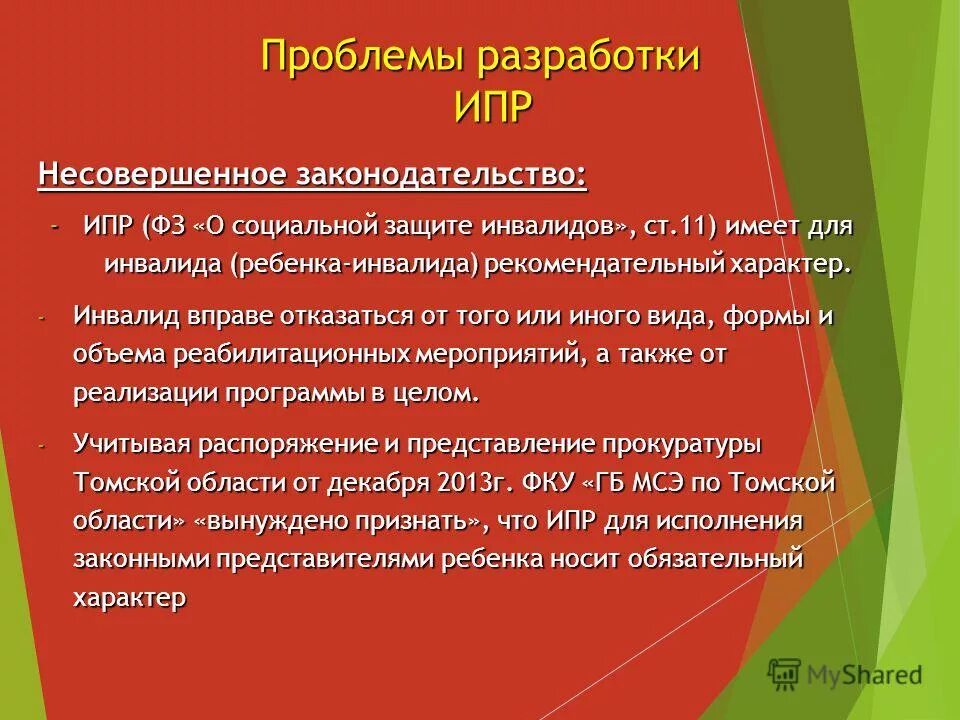 Проблемы разработки ИПР

Несовершенное законодательство:

- ИПР (ФЗ «О социальной защите инвалидов», ст.11) имеет для инвалида (ребенка-инвалида) рекомендательный характер.

- Инвалид вправе отказаться от того или иного вида, формы и объема реабилитационных мероприятий, а также от реализации программы в целом.

- Учитывая распоряжение и представление прокуратуры Томской области от декабря 2013г. ФКУ «ГБ МСЭ по Томской области» «вынуждено признать», что ИПР для исполнения законными представителями ребенка носит обязательный характер

MyShared